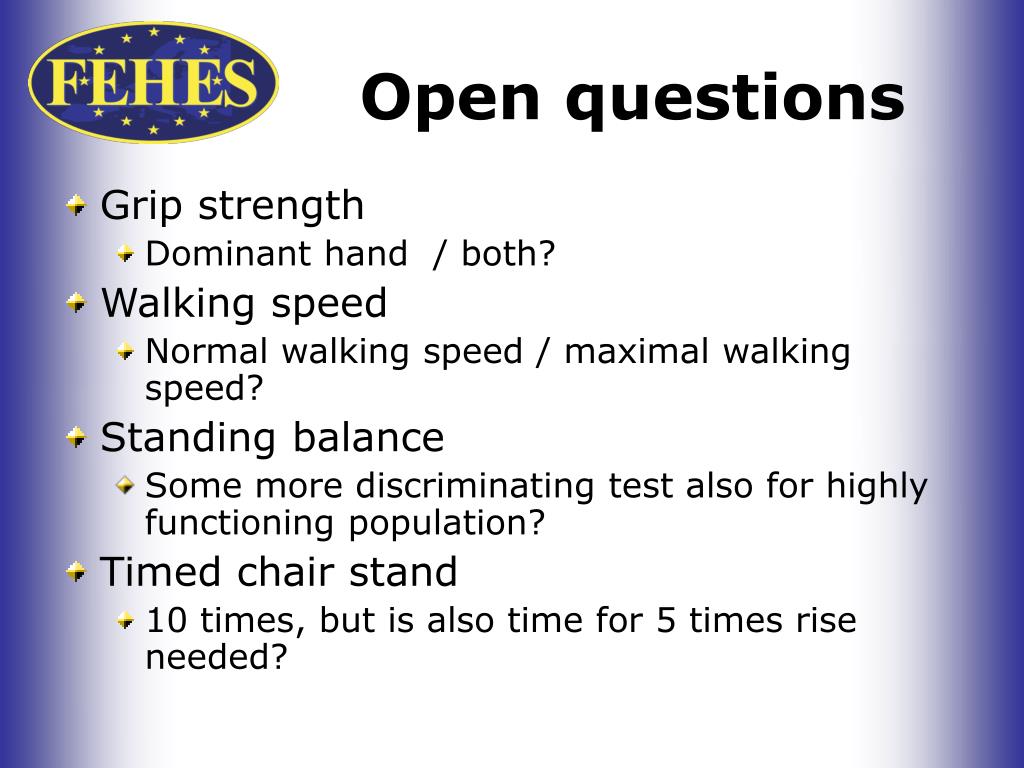 FEHES

Open questions

Grip strength
Dominant hand / both?
Walking speed
Normal walking speed / maximal walking speed?
Standing balance
Some more discriminating test also for highly functioning population?
Timed chair stand
10 times, but is also time for 5 times rise needed?